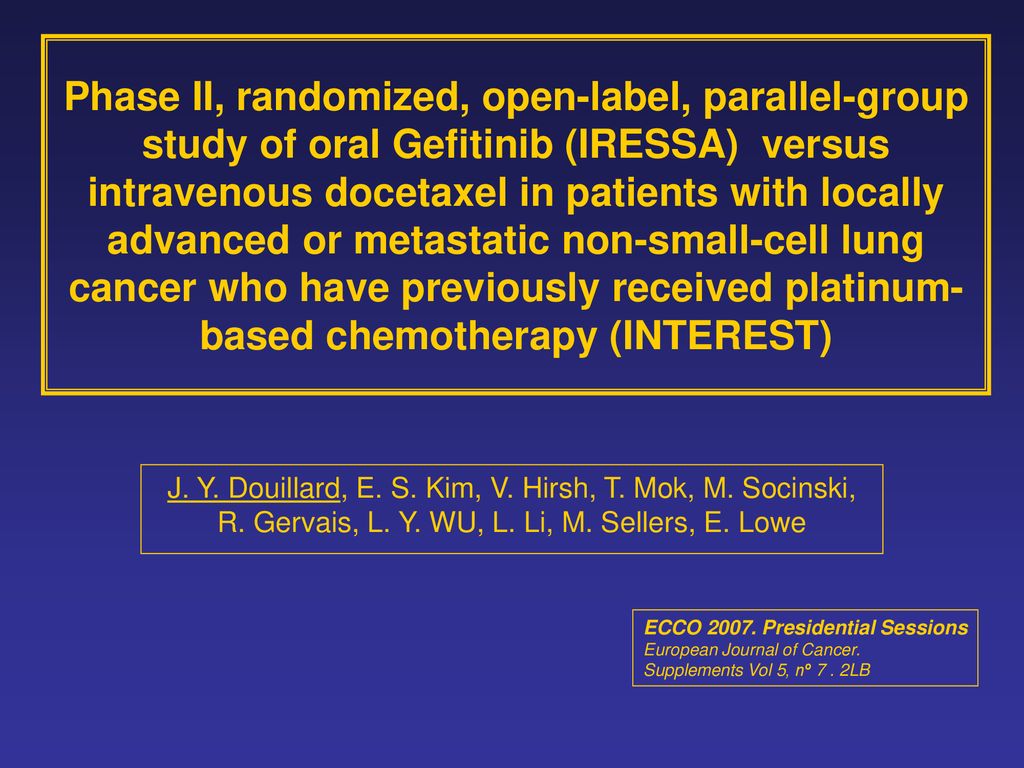 Phase II, randomized, open-label, parallel-group study of oral Gefitinib (IRESSA) versus intravenous docetaxel in patients with locally advanced or metastatic non-small-cell lung cancer who have previously received platinum-based chemotherapy (INTEREST)

J. Y. Douillard, E. S. Kim, V. Hirsh, T. Mok, M. Socinski, R. Gervais, L. Y. WU, L. Li, M. Sellers, E. Lowe

ECCO 2007. Presidential Sessions
European Journal of Cancer.
Supplements Vol 5, nº 7 . 2LB